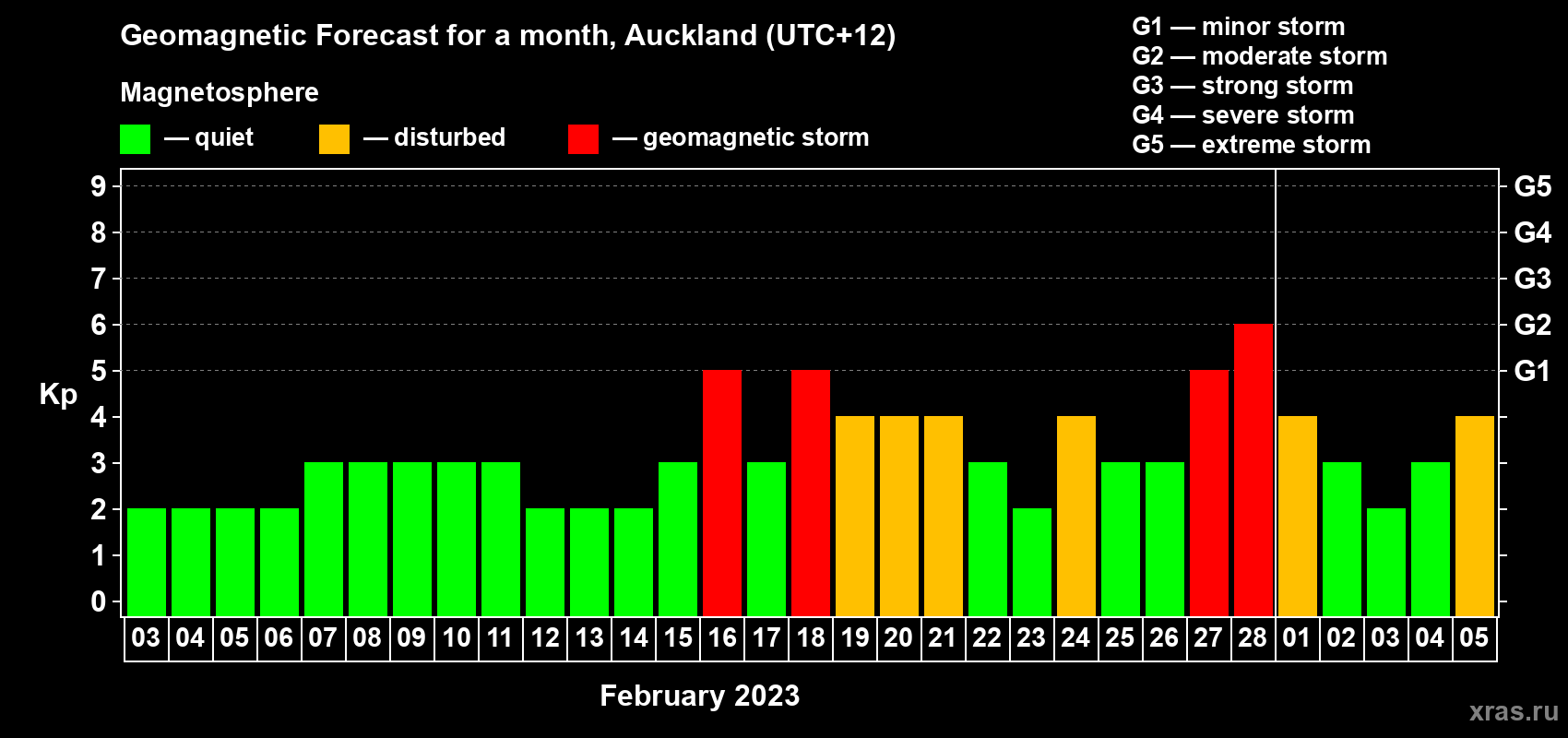 Geomagnetic Forecast for a month, Auckland (UTC+12)

Magnetosphere

— quiet — disturbed — geomagnetic storm

G1 — minor storm
G2 — moderate storm
G3 — strong storm
G4 — severe storm
G5 — extreme storm

Kp

9
8
7
6
5
4
3
2
1
0

G5
G4
G3
G2
G1

03 04 05 06 07 08 09 10 11 12 13 14 15 16 17 18 19 20 21 22 23 24 25 26 27 28 01 02 03 04 05

February 2023

xras.ru